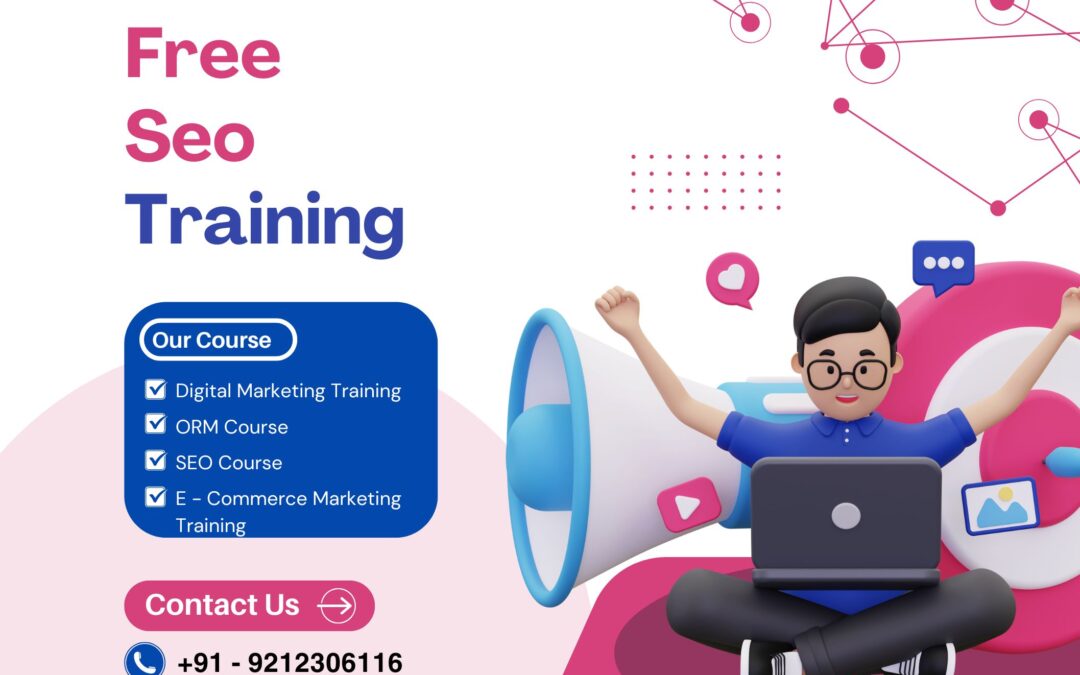 Free
Seo
Training

Our Course

Digital Marketing Training
ORM Course
SEO Course
E - Commerce Marketing Training

Contact Us

+91 - 9212306116